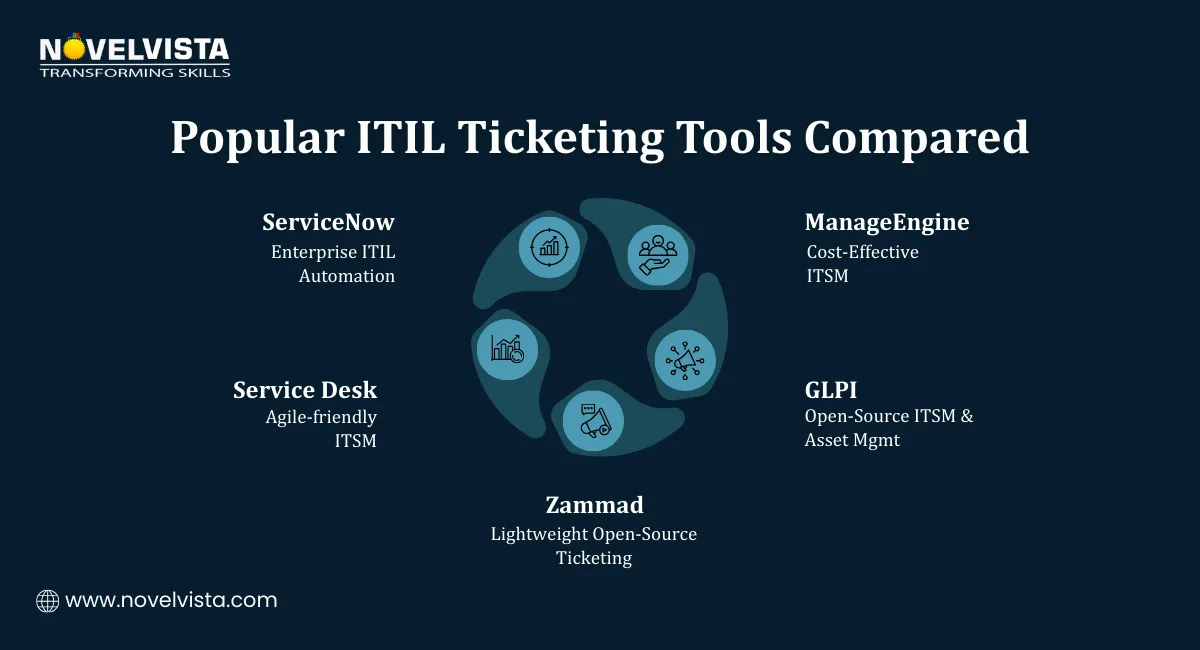 NOVELVISTA
TRANSFORMING SKILLS

Popular ITIL Ticketing Tools Compared

ServiceNow
Enterprise ITIL Automation

ManageEngine
Cost-Effective ITSM

Service Desk
Agile-friendly ITSM

GLPI
Open-Source ITSM & Asset Mgmt

Zammad
Lightweight Open-Source Ticketing

www.novelvista.com